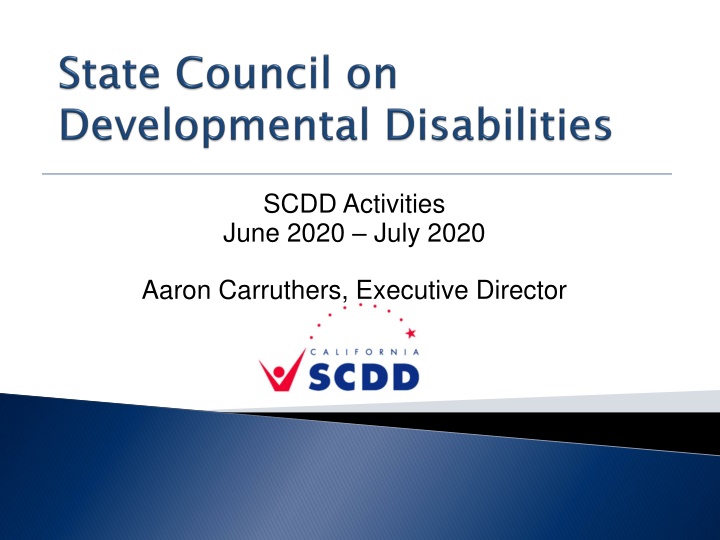 State Council on Developmental Disabilities

SCDD Activities
June 2020 – July 2020

Aaron Carruthers, Executive Director

CALIFORNIA
SCDD